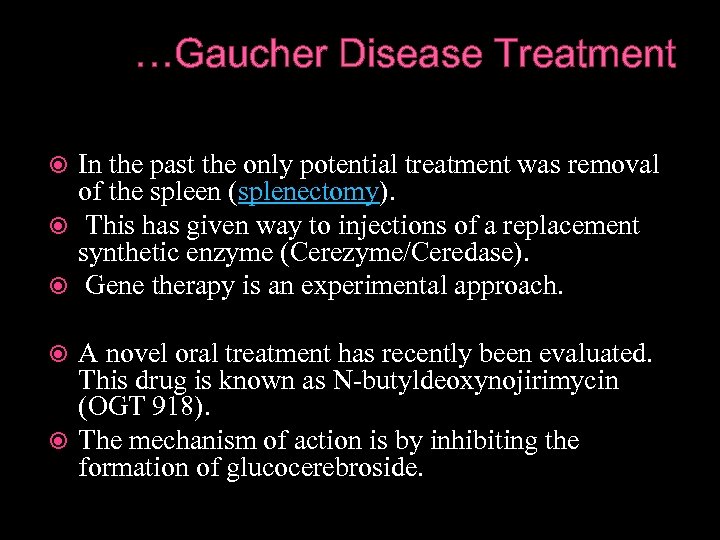 …Gaucher Disease Treatment

In the past the only potential treatment was removal of the spleen (splenectomy).

This has given way to injections of a replacement synthetic enzyme (Cerezyme/Ceredase).

Gene therapy is an experimental approach.

A novel oral treatment has recently been evaluated. This drug is known as N-butyldeoxynojirimycin (OGT 918).

The mechanism of action is by inhibiting the formation of glucocerebroside.